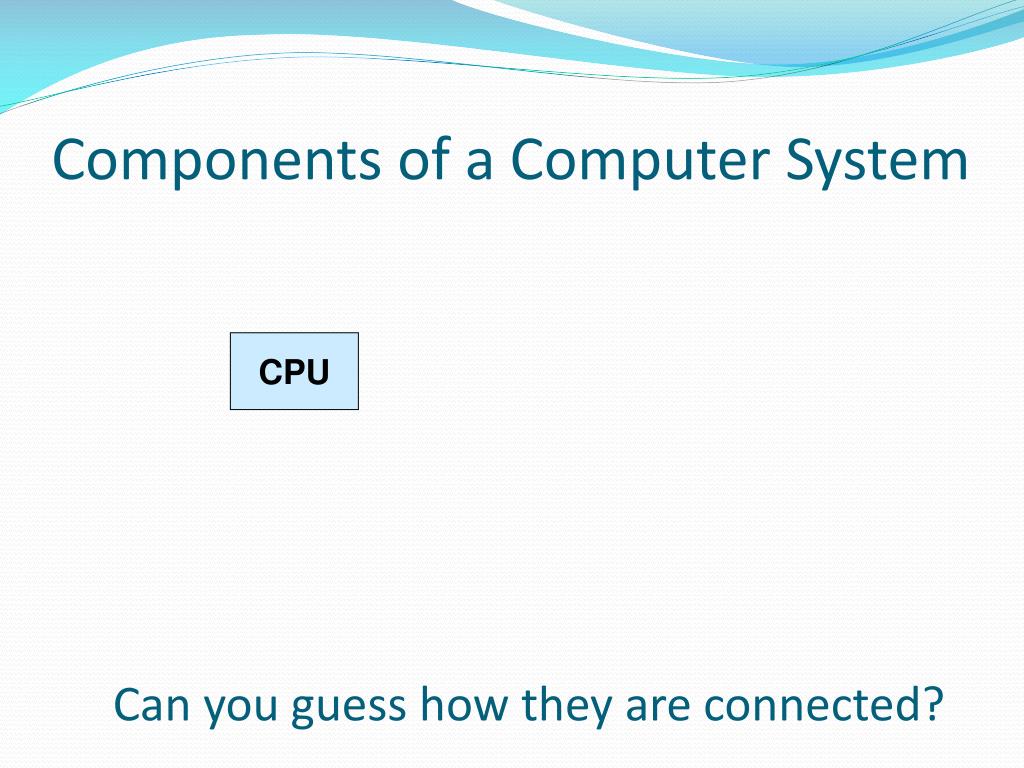 Components of a Computer System

CPU

Can you guess how they are connected?